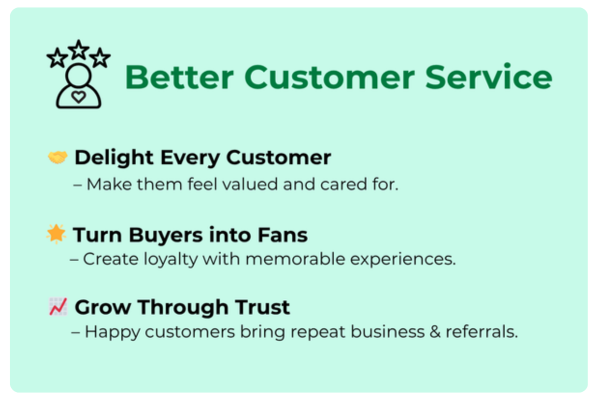 Better Customer Service

🤝 Delight Every Customer
– Make them feel valued and cared for.

🌟 Turn Buyers into Fans
– Create loyalty with memorable experiences.

📈 Grow Through Trust
– Happy customers bring repeat business & referrals.